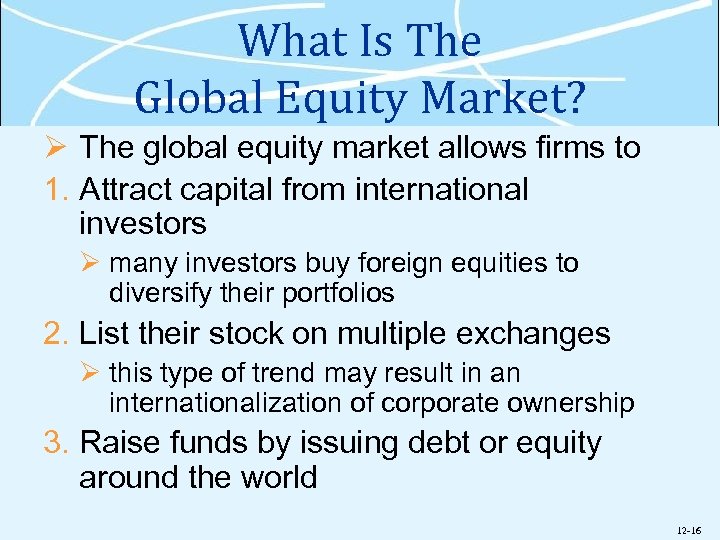 What Is The Global Equity Market?

➢ The global equity market allows firms to

1. Attract capital from international investors

➢ many investors buy foreign equities to diversify their portfolios

2. List their stock on multiple exchanges

➢ this type of trend may result in an internationalization of corporate ownership

3. Raise funds by issuing debt or equity around the world

12-16